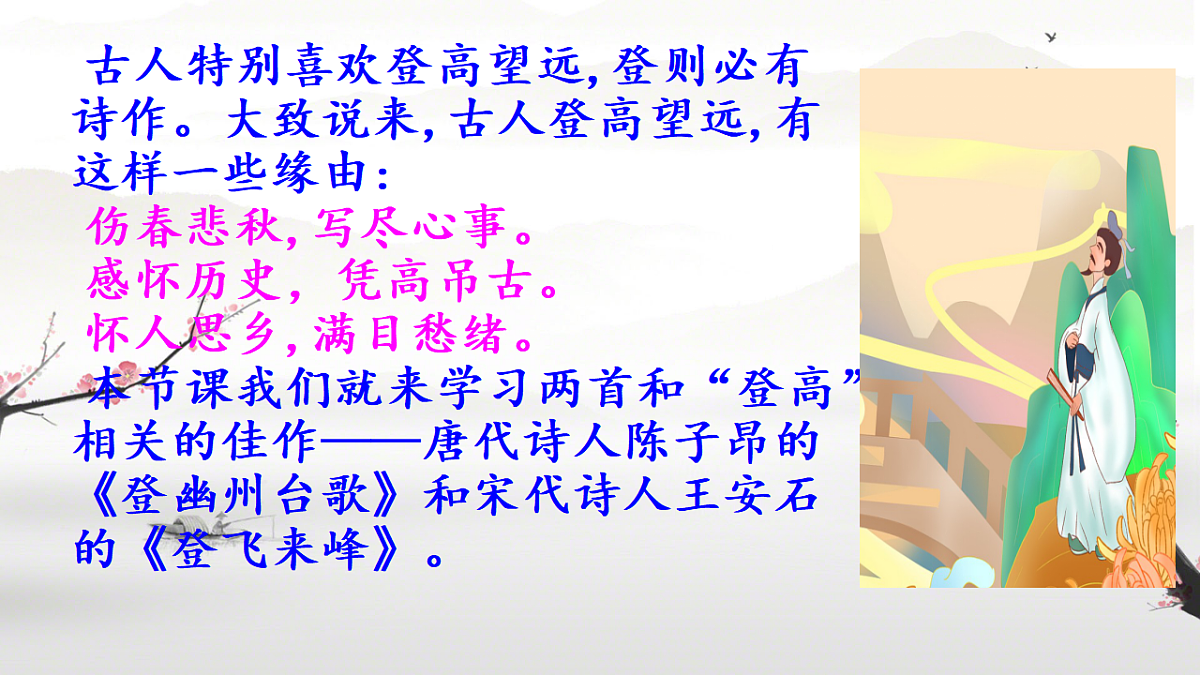 古人特别喜欢登高望远,登则必有诗作。大致说来,古人登高望远,有这样一些缘由:

伤春悲秋,写尽心事。

感怀历史,凭高吊古。

怀人思乡,满目愁绪。

本节课我们就来学习两首和“登高”相关的佳作——唐代诗人陈子昂的《登幽州台歌》和宋代诗人王安石的《登飞来峰》。